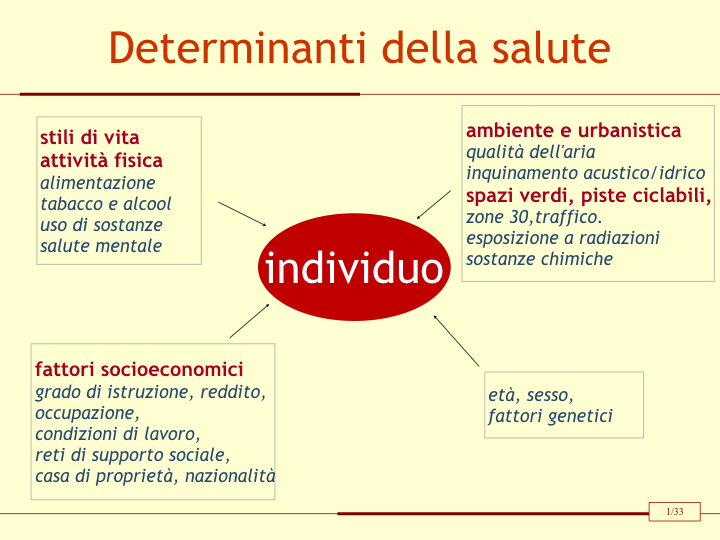 Determinanti della salute

stili di vita
attività fisica
alimentazione
tabacco e alcool
uso di sostanze
salute mentale

ambiente e urbanistica
qualità dell'aria
inquinamento acustico/idrico
spazi verdi, piste ciclabili,
zone 30,traffico.
esposizione a radiazioni
sostanze chimiche

individuo

fattori socioeconomici
grado di istruzione, reddito,
occupazione,
condizioni di lavoro,
reti di supporto sociale,
casa di proprietà, nazionalità

età, sesso,
fattori genetici

1/33